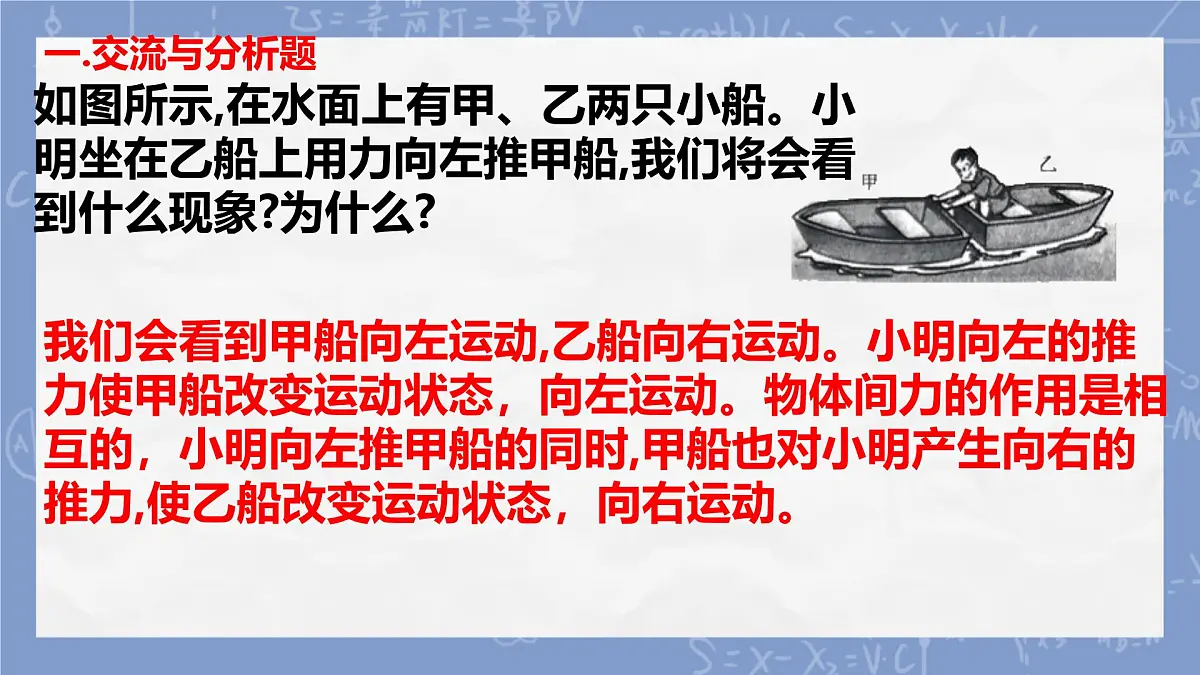 一.交流与分析题
如图所示,在水面上有甲、乙两只小船。小明坐在乙船上用力向左推甲船,我们将会看到什么现象?为什么?

甲

乙

我们会看到甲船向左运动,乙船向右运动。小明向左的推力使甲船改变运动状态，向左运动。物体间力的作用是相互的，小明向左推甲船的同时,甲船也对小明产生向右的推力,使乙船改变运动状态，向右运动。